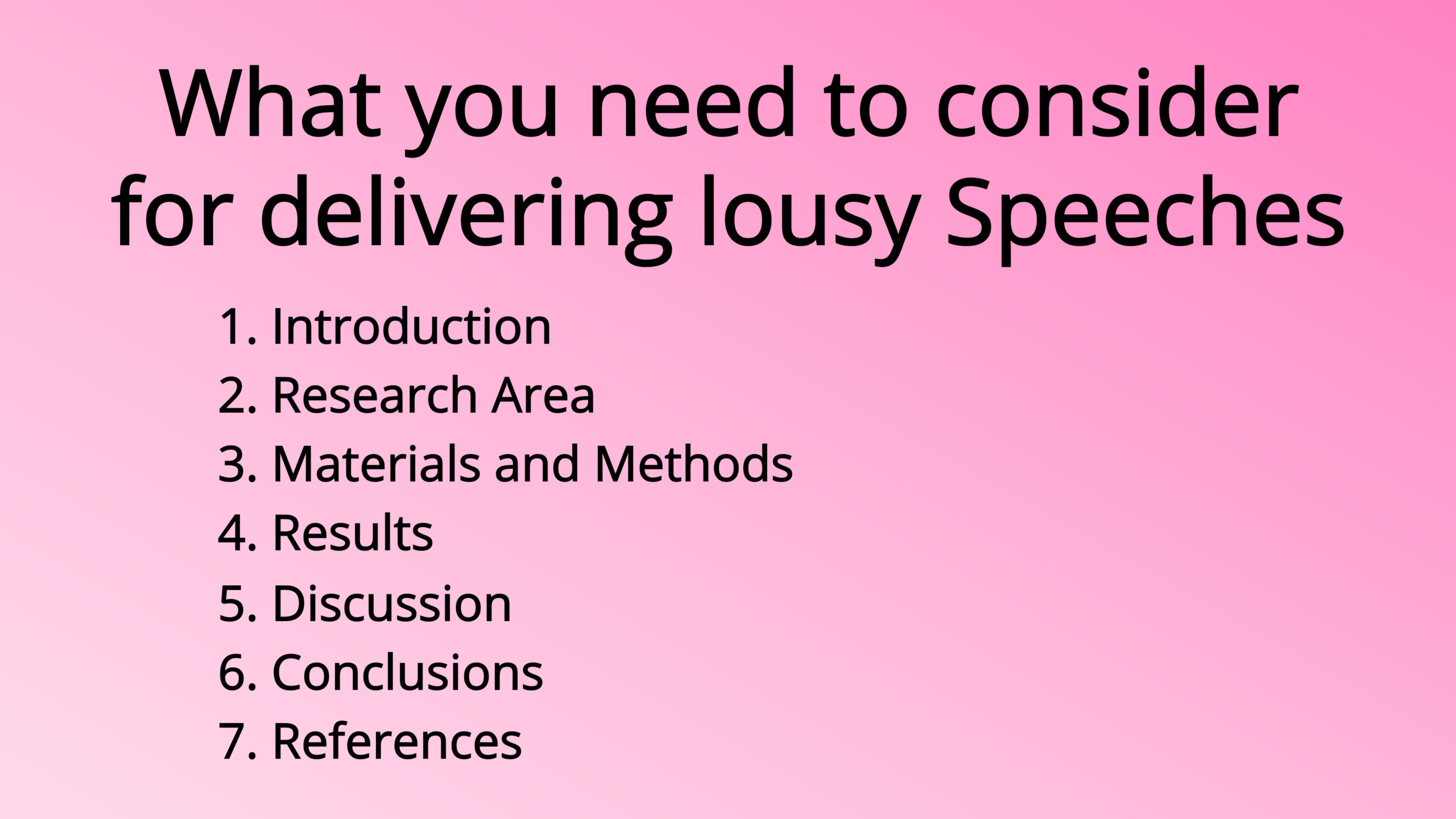 What you need to consider for delivering lousy Speeches

1. Introduction
2. Research Area
3. Materials and Methods
4. Results
5. Discussion
6. Conclusions
7. References